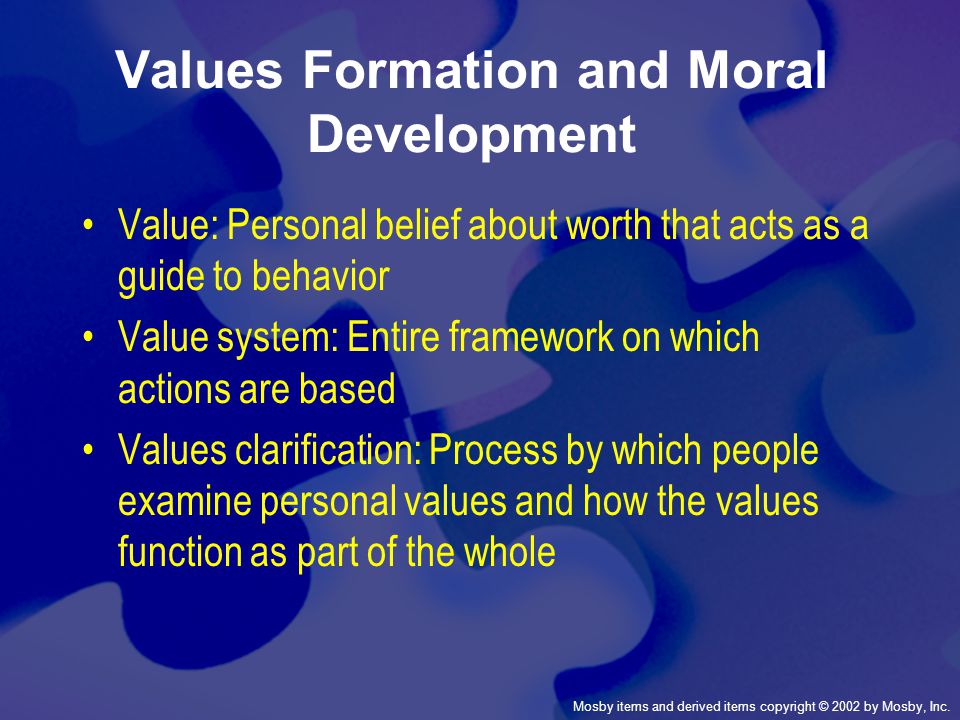 Values Formation and Moral Development

• Value: Personal belief about worth that acts as a guide to behavior
• Value system: Entire framework on which actions are based
• Values clarification: Process by which people examine personal values and how the values function as part of the whole

Mosby items and derived items copyright © 2002 by Mosby, Inc.